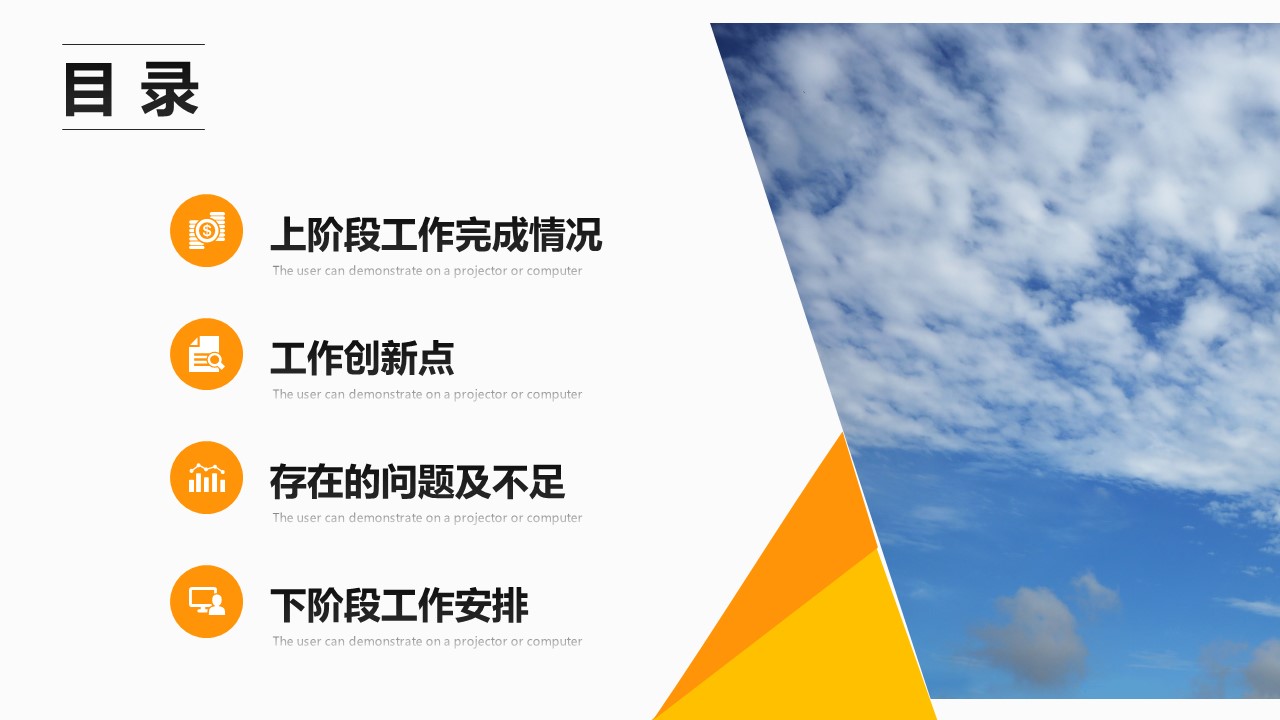 目 录

上阶段工作完成情况
The user can demonstrate on a projector or computer

工作创新点
The user can demonstrate on a projector or computer

存在的问题及不足
The user can demonstrate on a projector or computer

下阶段工作安排
The user can demonstrate on a projector or computer